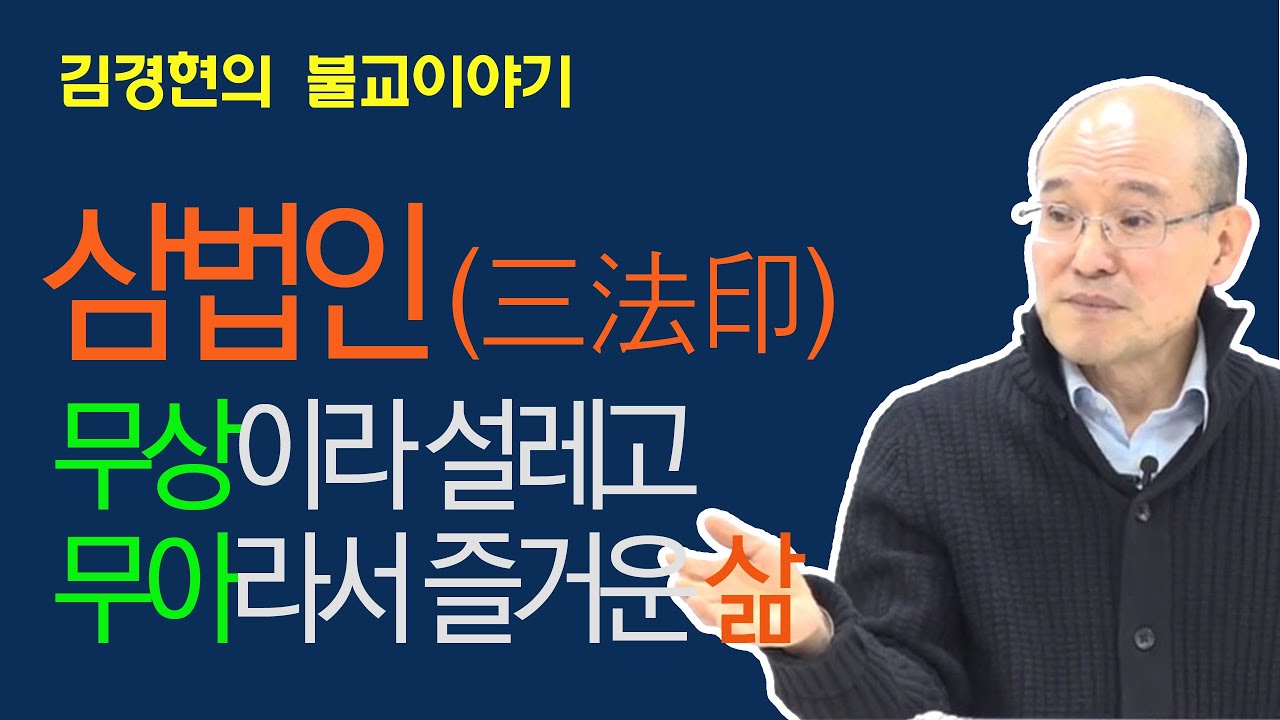 김경현의 불교이야기

삼법인(三法印)

무상이라 설레고
무아라서 즐거운 삶